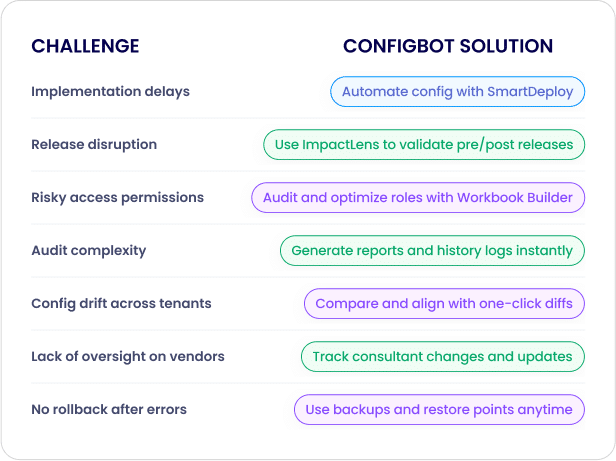 | CHALLENGE | CONFIGBOT SOLUTION |
|---|---|
| Implementation delays | Automate config with SmartDeploy |
| Release disruption | Use ImpactLens to validate pre/post releases |
| Risky access permissions | Audit and optimize roles with Workbook Builder |
| Audit complexity | Generate reports and history logs instantly |
| Config drift across tenants | Compare and align with one-click diffs |
| Lack of oversight on vendors | Track consultant changes and updates |
| No rollback after errors | Use backups and restore points anytime |